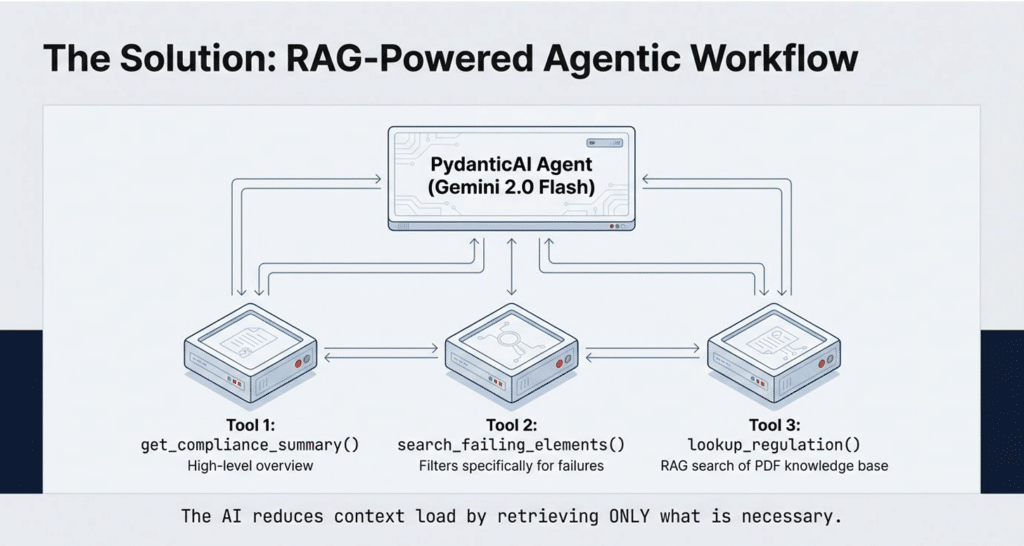 The Solution: RAG-Powered Agentic Workflow

PydanticAI Agent
(Gemini 2.0 Flash)

Tool 1:
get_compliance_summary()
High-level overview

Tool 2:
search_failing_elements()
Filters specifically for failures

Tool 3:
lookup_regulation()
RAG search of PDF knowledge base

The AI reduces context load by retrieving ONLY what is necessary.